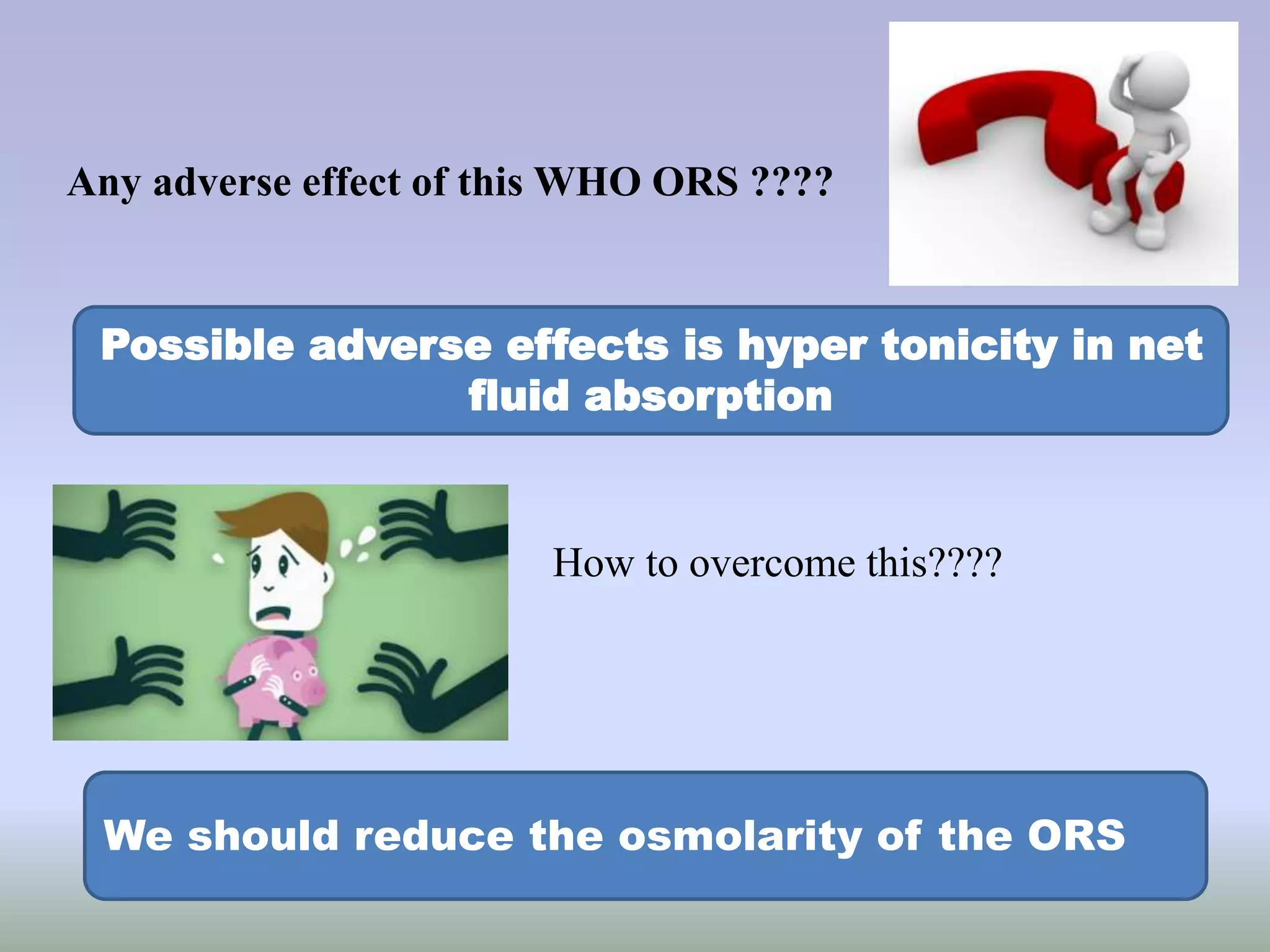 Any adverse effect of this WHO ORS ????

Possible adverse effects is hyper tonicity in net fluid absorption

How to overcome this????

We should reduce the osmolarity of the ORS